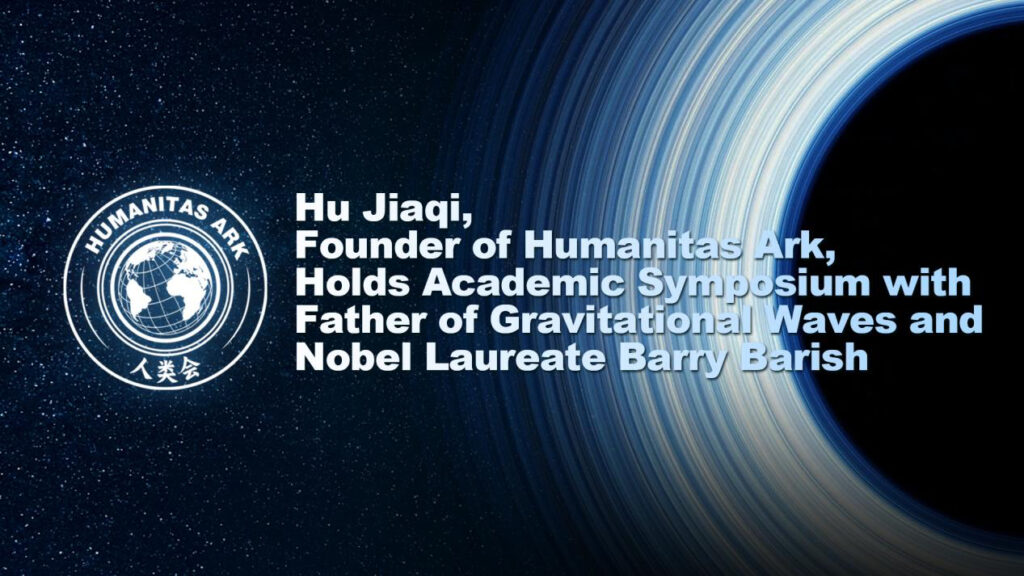 HUMANITAS ARK
人类会

Hu Jiaqi,
Founder of Humanitas Ark,
Holds Academic Symposium with
Father of Gravitational Waves and
Nobel Laureate Barry Barish